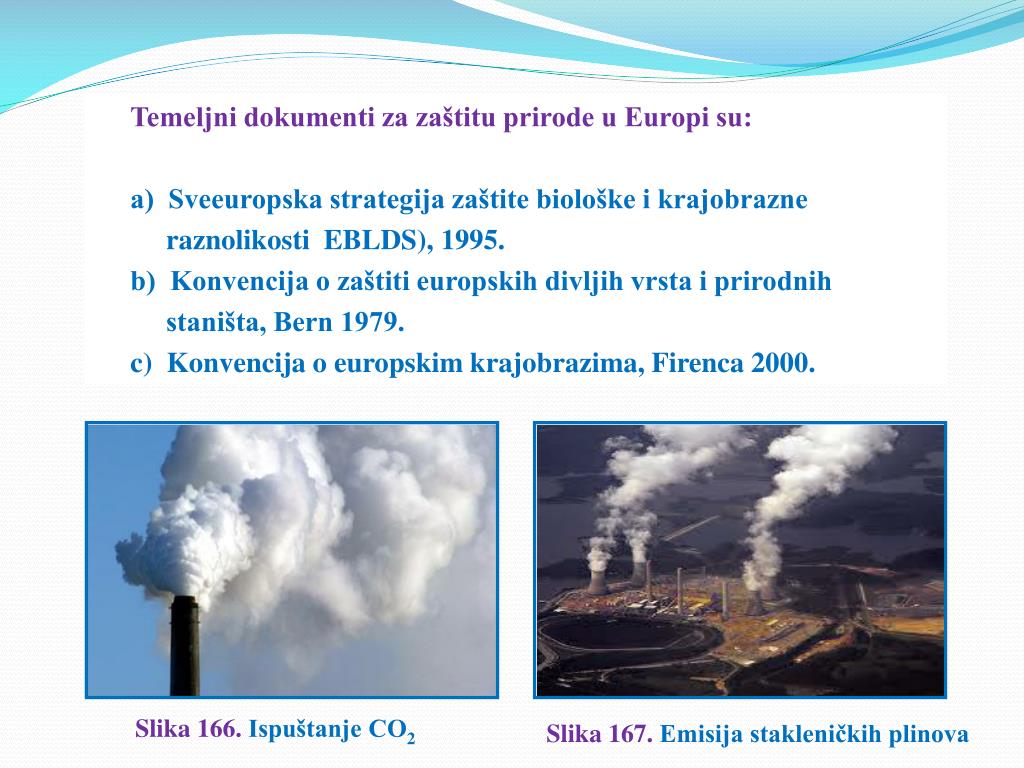 Temeljni dokumenti za zaštitu prirode u Europi su:

a) Sveeuropska strategija zaštite biološke i krajobrazne raznolikosti EBLDS), 1995.
b) Konvencija o zaštiti europskih divljih vrsta i prirodnih staništa, Bern 1979.
c) Konvencija o europskim krajobrazima, Firenca 2000.

Slika 166. Ispuštanje $CO_2$

Slika 167. Emisija stakleničkih plinova